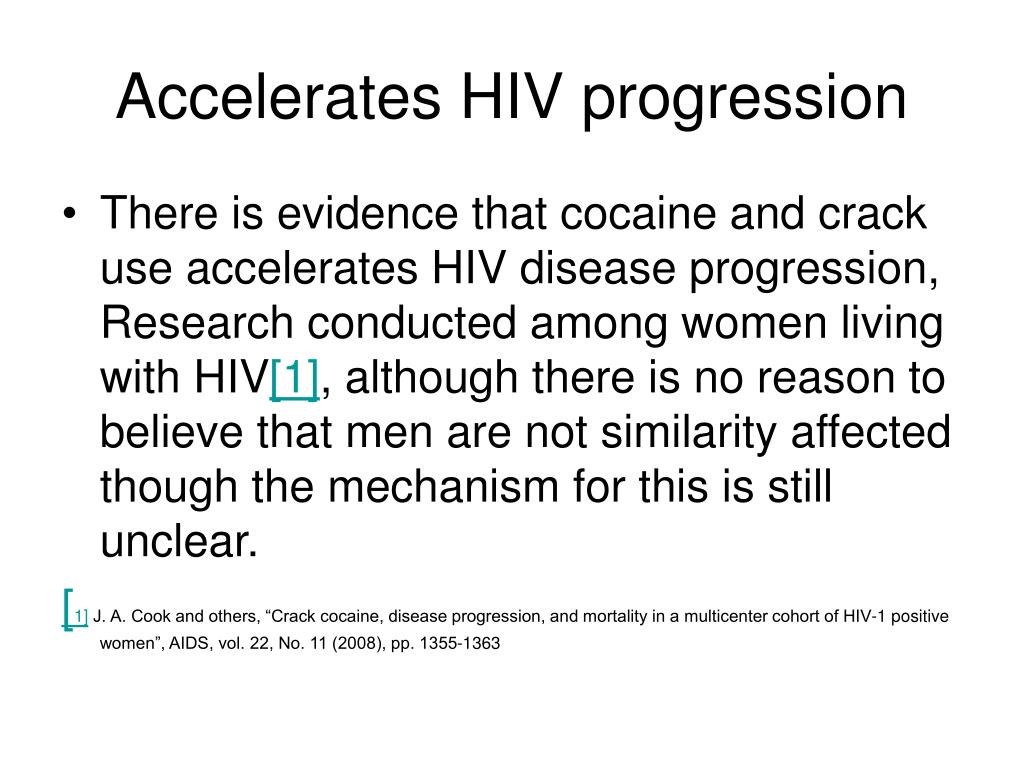 Accelerates HIV progression

• There is evidence that cocaine and crack use accelerates HIV disease progression, Research conducted among women living with HIV[1], although there is no reason to believe that men are not similarity affected though the mechanism for this is still unclear.

[1] J. A. Cook and others, “Crack cocaine, disease progression, and mortality in a multicenter cohort of HIV-1 positive women”, AIDS, vol. 22, No. 11 (2008), pp. 1355-1363